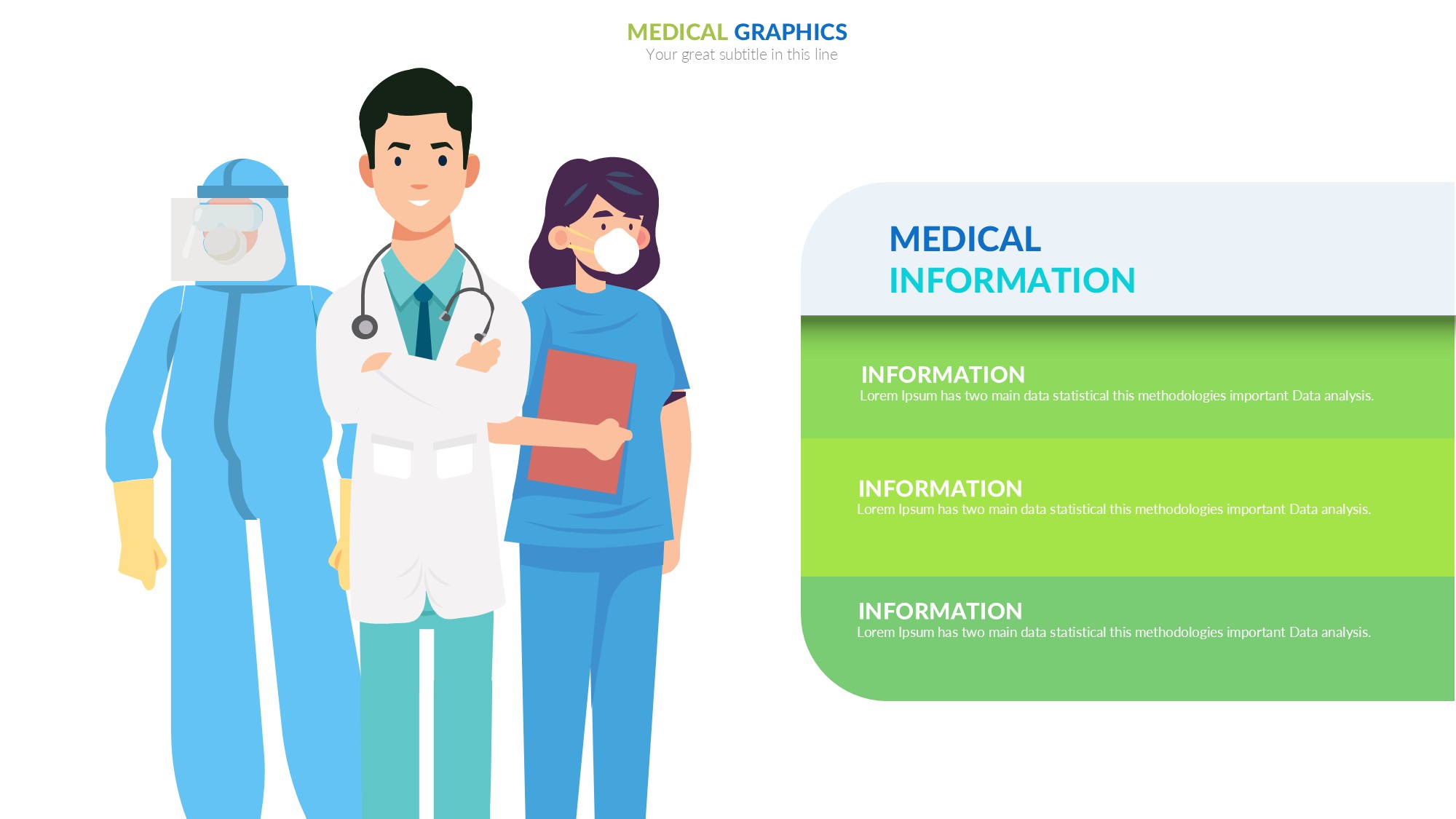 MEDICAL GRAPHICS
Your great subtitle in this line

MEDICAL
INFORMATION

INFORMATION
Lorem Ipsum has two main data statistical this methodologies important Data analysis.

INFORMATION
Lorem Ipsum has two main data statistical this methodologies important Data analysis.

INFORMATION
Lorem Ipsum has two main data statistical this methodologies important Data analysis.